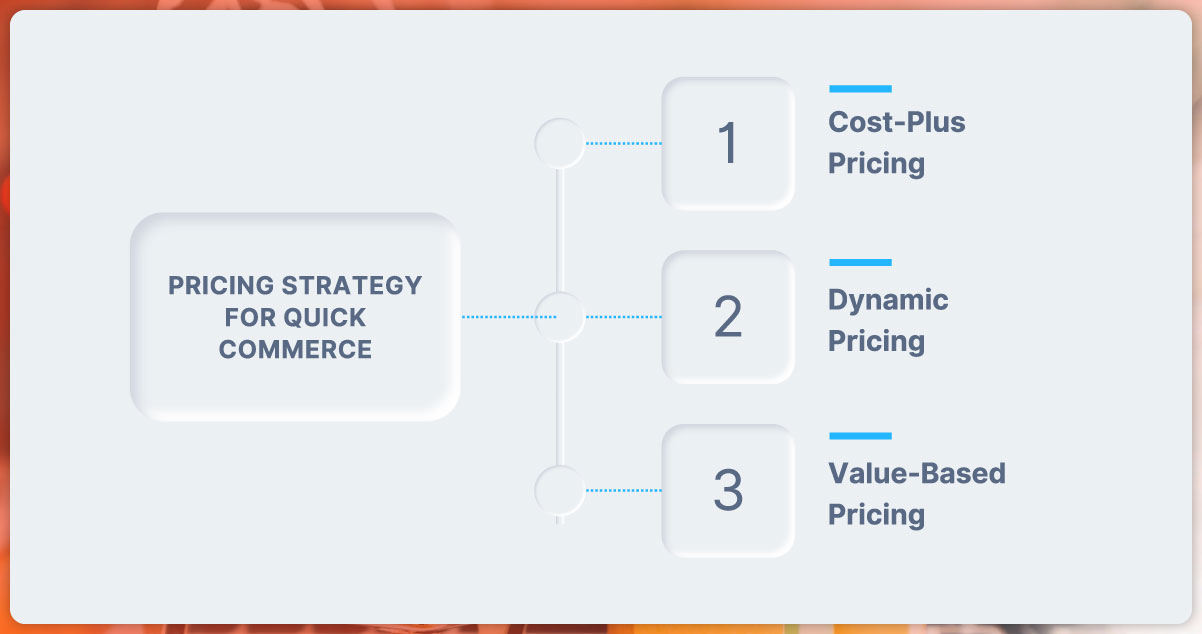 PRICING STRATEGY FOR QUICK COMMERCE

1

Cost-Plus Pricing

2

Dynamic Pricing

3

Value-Based Pricing